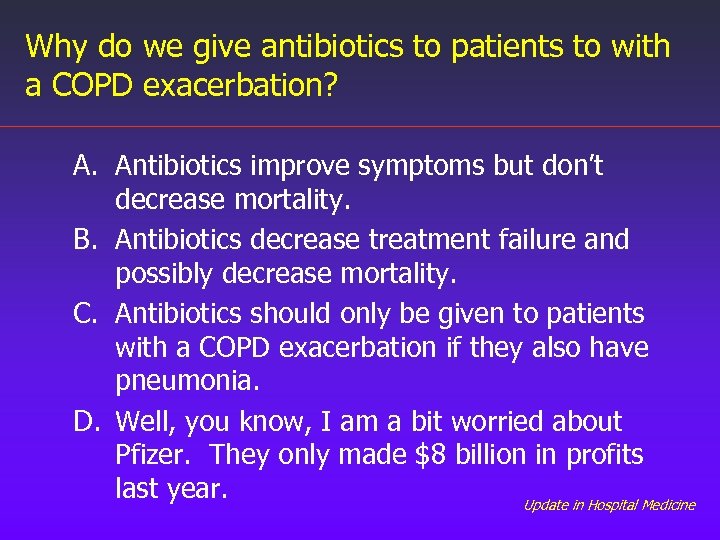 Why do we give antibiotics to patients to with a COPD exacerbation?

A. Antibiotics improve symptoms but don't decrease mortality.

B. Antibiotics decrease treatment failure and possibly decrease mortality.

C. Antibiotics should only be given to patients with a COPD exacerbation if they also have pneumonia.

D. Well, you know, I am a bit worried about Pfizer. They only made \$8 billion in profits last year.

Update in Hospital Medicine